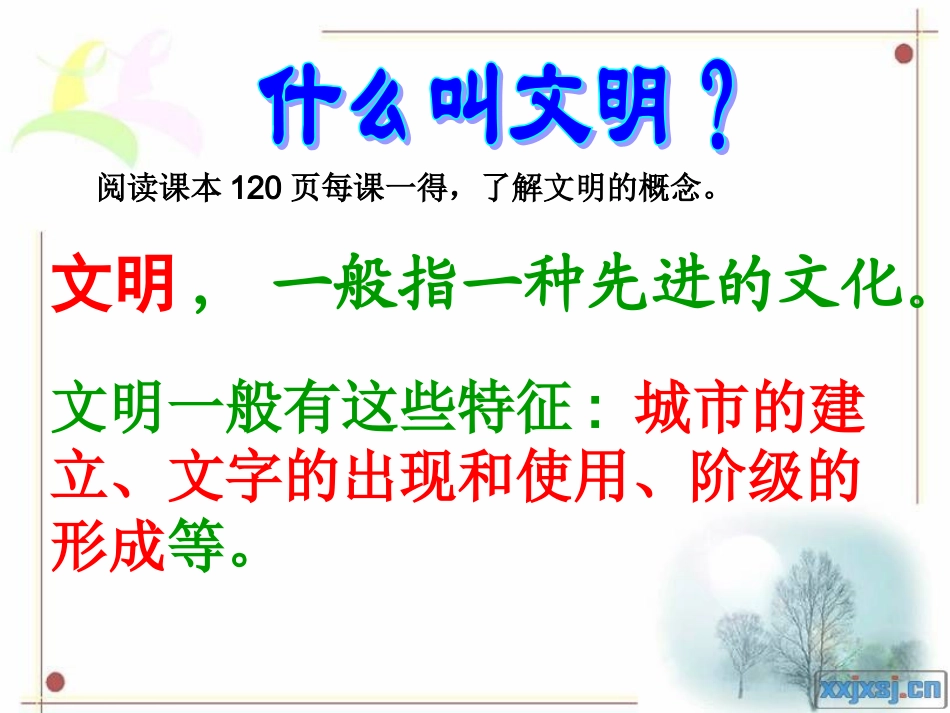 什么叫文明？

阅读课本 120 页每课一得，了解文明的概念。

文明， 一般指一种先进的文化。

文明一般有这些特征：城市的建立、文字的出现和使用、阶级的形成等。

xxjxsj.cn